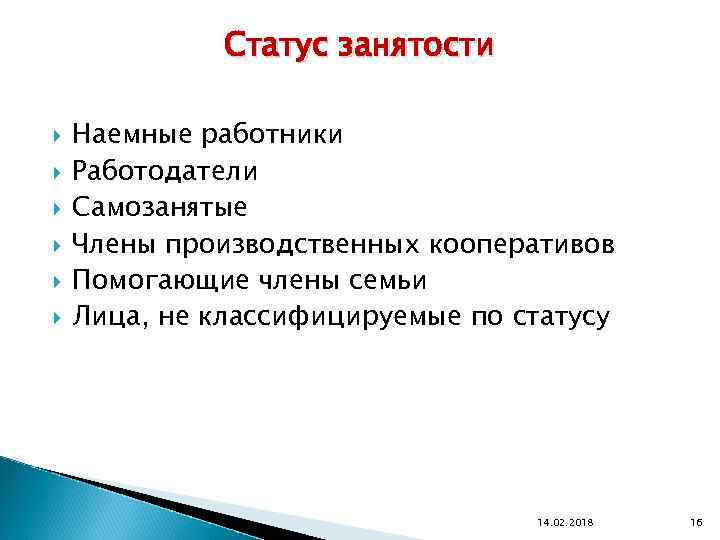 Статус занятости

Наемные работники
Работодатели
Самозанятые
Члены производственных кооперативов
Помогающие члены семьи
Лица, не классифицируемые по статусу

14.02.2018

16